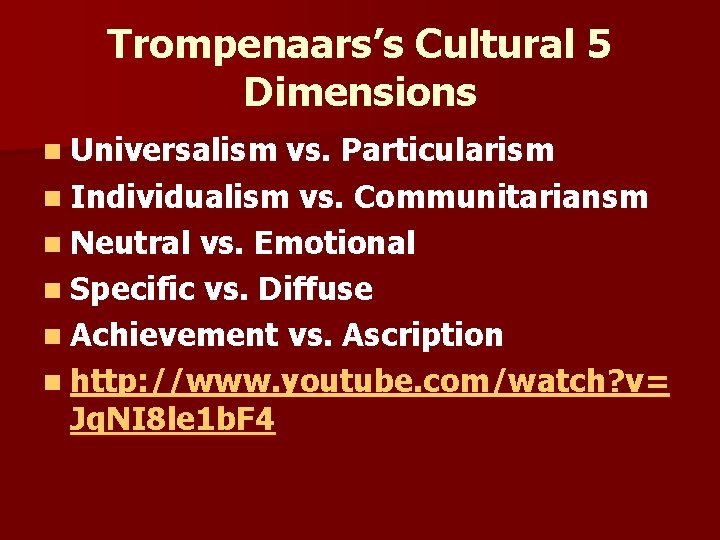 Trompenaars's Cultural 5 Dimensions

Universalism vs. Particularism
Individualism vs. Communitariansm
Neutral vs. Emotional
Specific vs. Diffuse
Achievement vs. Ascription
http://www.youtube.com/watch?v=JqNI8le1bF4